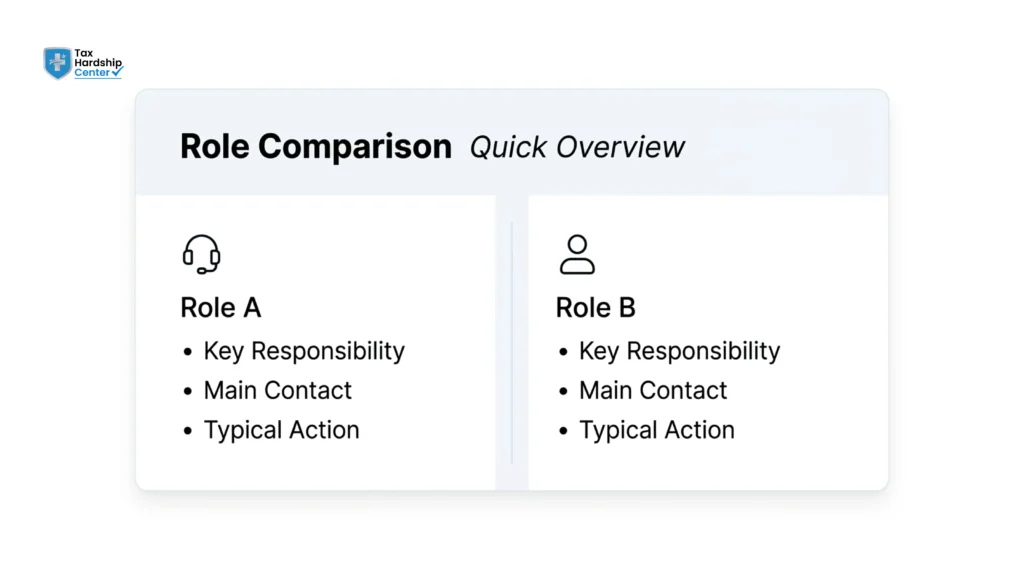 Tax Hardship Center

Role Comparison Quick Overview

Role A
• Key Responsibility
• Main Contact
• Typical Action

Role B
• Key Responsibility
• Main Contact
• Typical Action